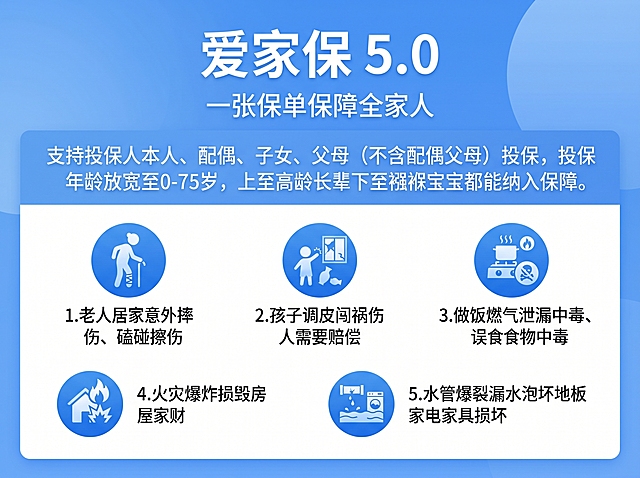 爱家保 5.0
一张保单保障全家人

支持投保人本人、配偶、子女、父母（不含配偶父母）投保，投保年龄放宽至0-75岁，上至高龄长辈下至襁褓宝宝都能纳入保障。

1.老人居家意外摔伤、磕碰擦伤

2.孩子调皮闯祸伤人需要赔偿

3.做饭燃气泄漏中毒、误食食物中毒

4.火灾爆炸损毁房屋家财

5.水管爆裂漏水泡坏地板家电家具损坏